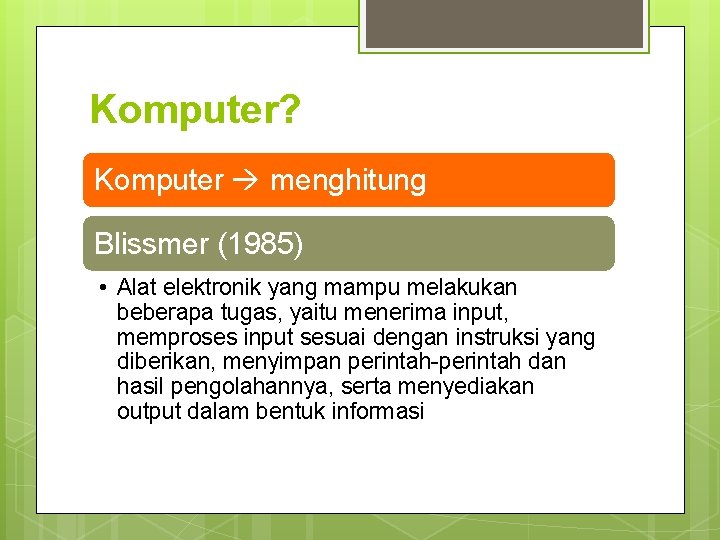 Komputer?

Komputer → menghitung

Blissmer (1985)

• Alat elektronik yang mampu melakukan beberapa tugas, yaitu menerima input, memproses input sesuai dengan instruksi yang diberikan, menyimpan perintah-perintah dan hasil pengolahannya, serta menyediakan output dalam bentuk informasi